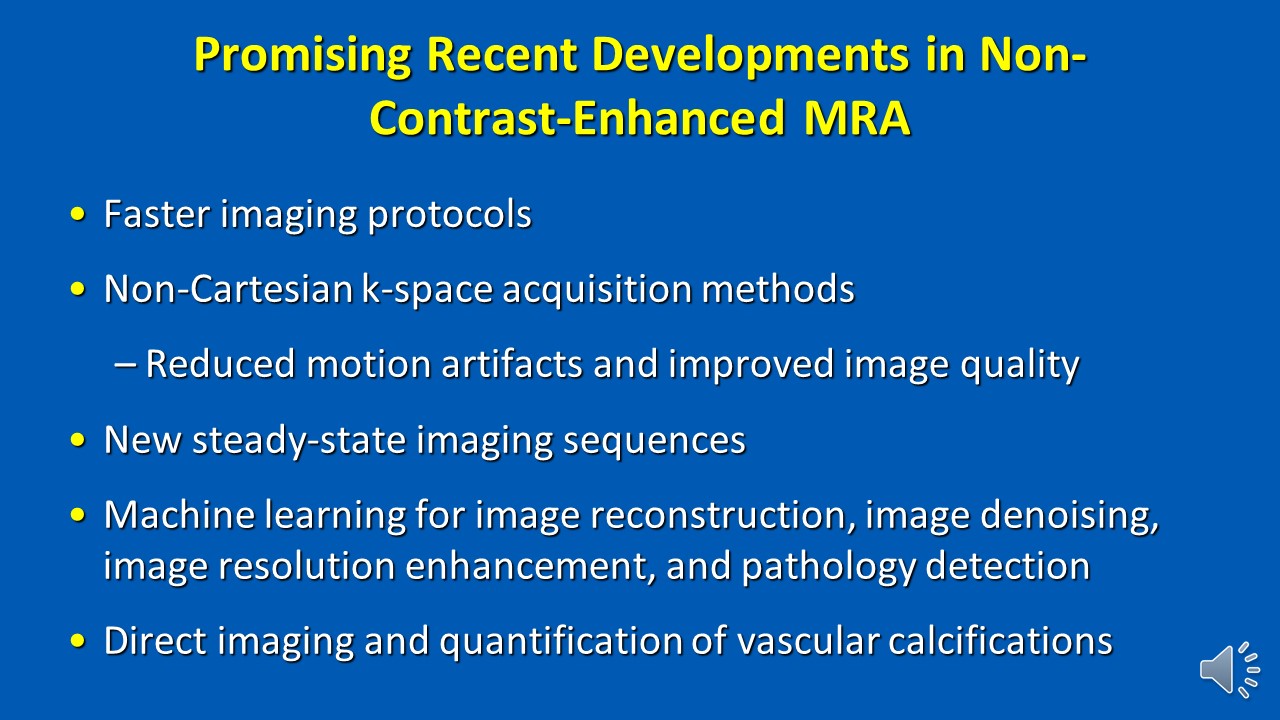 Promising Recent Developments in Non-Contrast-Enhanced MRA

• Faster imaging protocols

• Non-Cartesian k-space acquisition methods

– Reduced motion artifacts and improved image quality

• New steady-state imaging sequences

• Machine learning for image reconstruction, image denoising, image resolution enhancement, and pathology detection

• Direct imaging and quantification of vascular calcifications